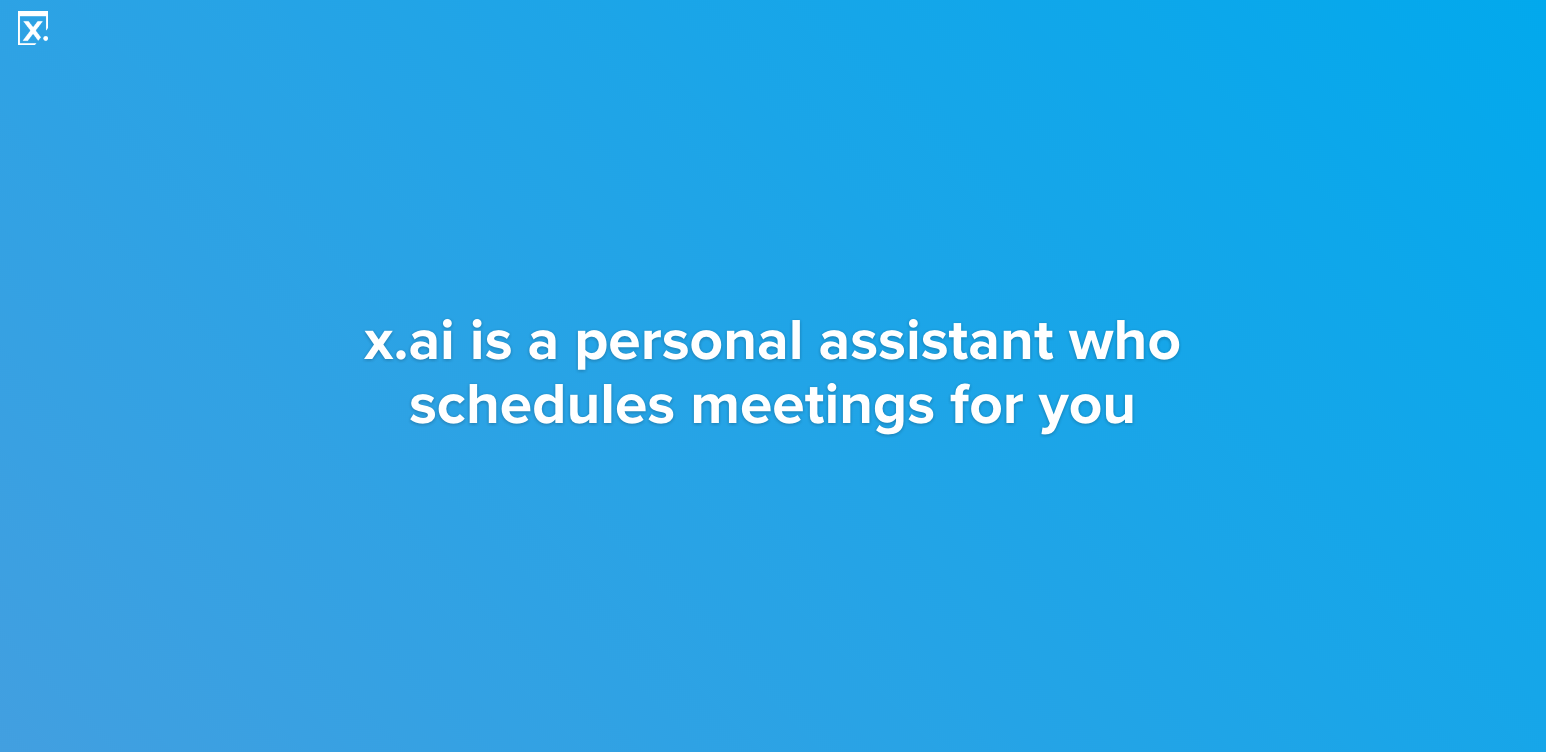 x.

x.ai is a personal assistant who schedules meetings for you